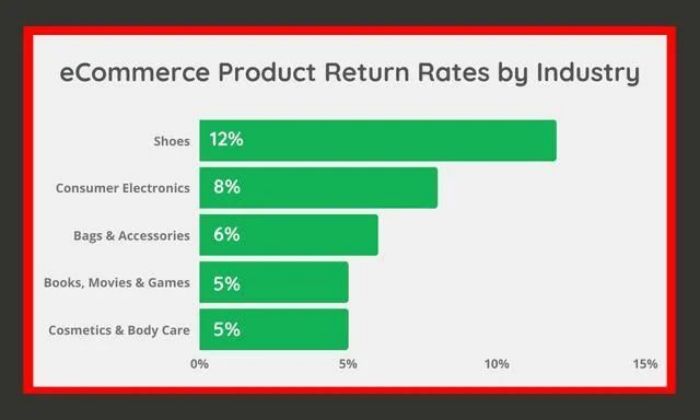 eCommerce Product Return Rates by Industry

Shoes 12%
Consumer Electronics 8%
Bags & Accessories 6%
Books, Movies & Games 5%
Cosmetics & Body Care 5%

0% 5% 10% 15%